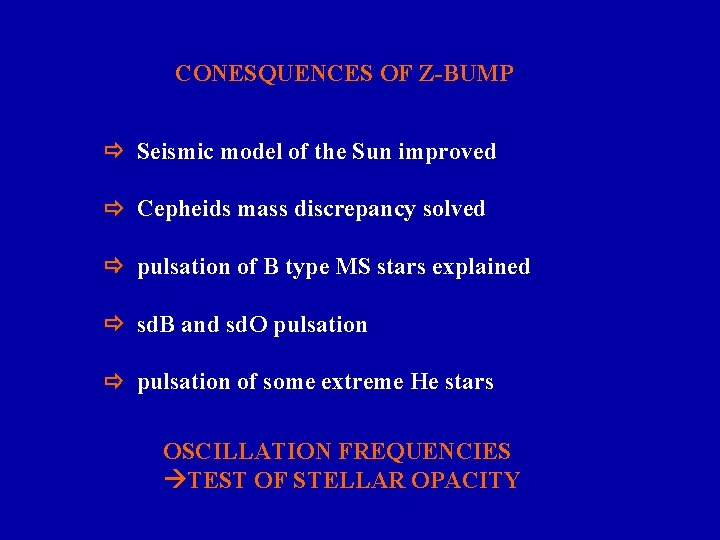 CONESQUENCES OF Z-BUMP

⇨ Seismic model of the Sun improved

⇨ Cepheids mass discrepancy solved

⇨ pulsation of B type MS stars explained

⇨ sdB and sdO pulsation

⇨ pulsation of some extreme He stars

OSCILLATION FREQUENCIES
→TEST OF STELLAR OPACITY